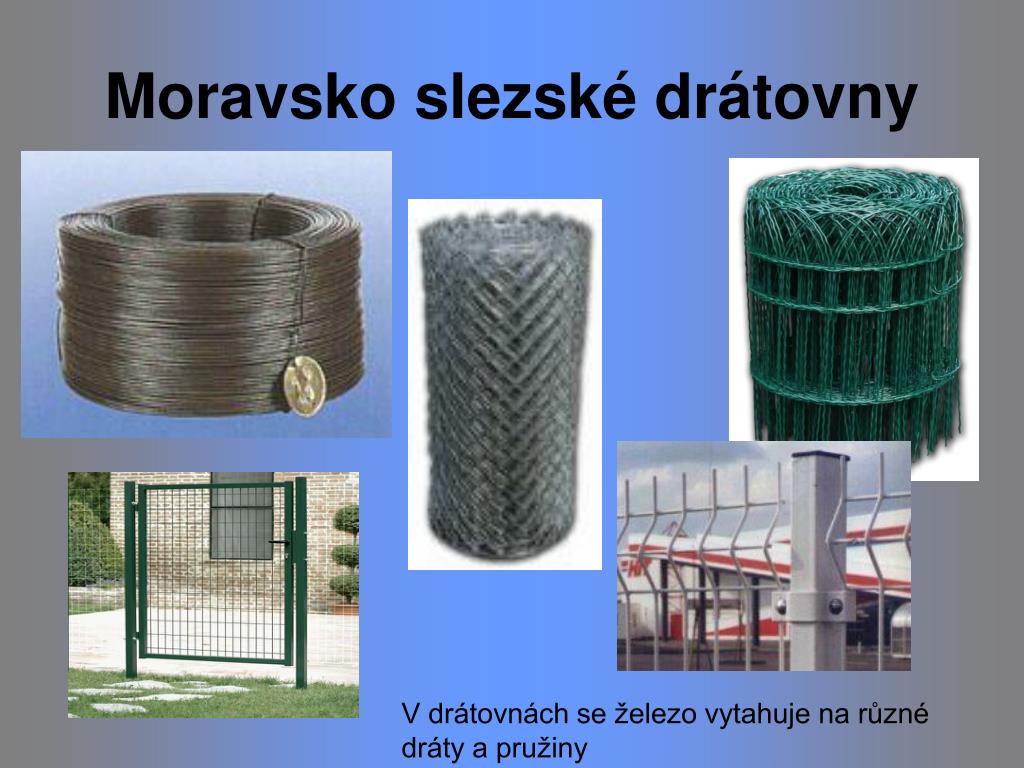 Moravsko slezské drátovny

V drátovnách se železo vytahuje na různé dráty a pružiny